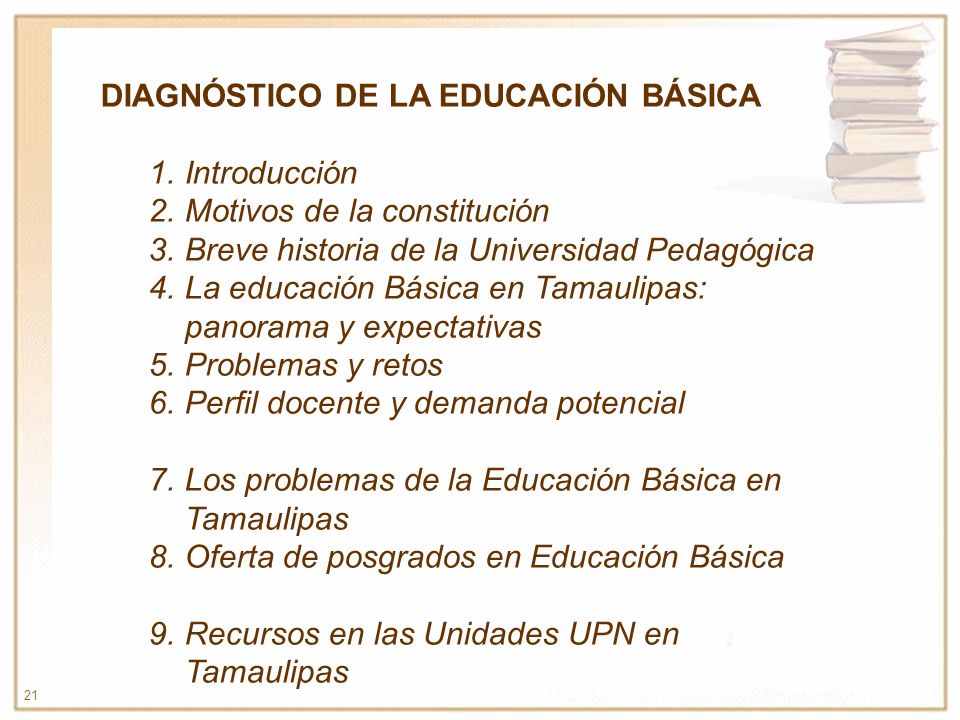 DIAGNÓSTICO DE LA EDUCACIÓN BÁSICA

1. Introducción
2. Motivos de la constitución
3. Breve historia de la Universidad Pedagógica
4. La educación Básica en Tamaulipas: panorama y expectativas
5. Problemas y retos
6. Perfil docente y demanda potencial

7. Los problemas de la Educación Básica en Tamaulipas
8. Oferta de posgrados en Educación Básica

9. Recursos en las Unidades UPN en Tamaulipas

21